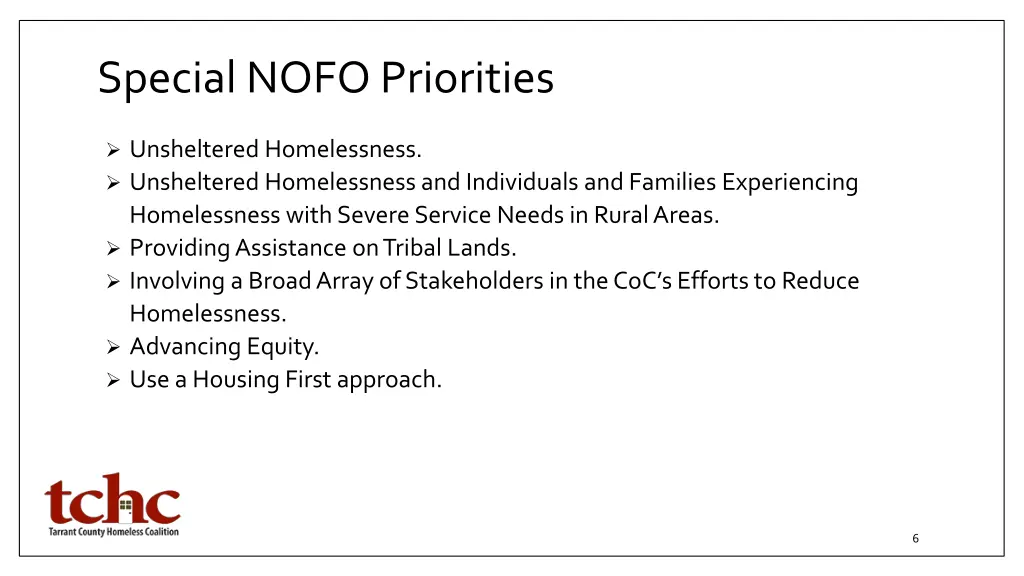 Special NOFO Priorities

➢ Unsheltered Homelessness.
➢ Unsheltered Homelessness and Individuals and Families Experiencing Homelessness with Severe Service Needs in Rural Areas.
➢ Providing Assistance on Tribal Lands.
➢ Involving a Broad Array of Stakeholders in the CoC's Efforts to Reduce Homelessness.
➢ Advancing Equity.
➢ Use a Housing First approach.

tchc
Tarrant County Homeless Coalition

6